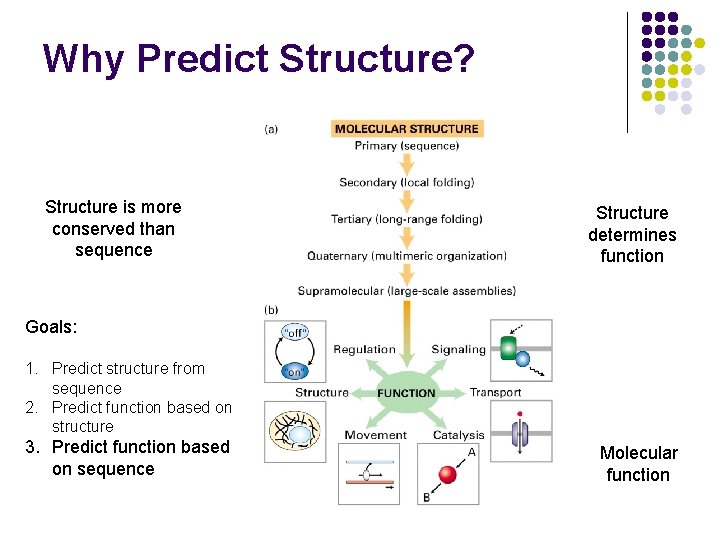 Why Predict Structure?

Structure is more conserved than sequence

Goals:

1. Predict structure from sequence
2. Predict function based on structure
3. Predict function based on sequence

(a)
MOLECULAR STRUCTURE
Primary (sequence)
Secondary (local folding)
Tertiary (long-range folding)
Quaternary (multimeric organization)
Supramolecular (large-scale assemblies)

(b)
"off"
"on"
Regulation
Signaling
Structure
FUNCTION
Transport
Movement
Catalysis
A
B

Structure determines function

Molecular function